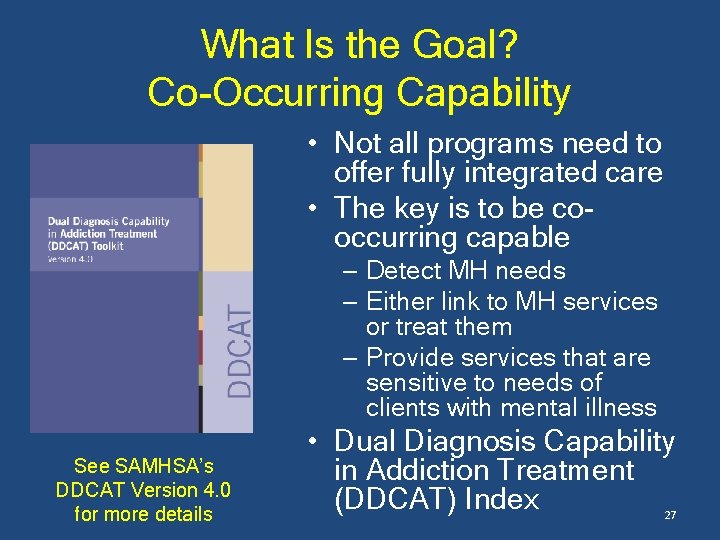 What Is the Goal?
Co-Occurring Capability

Dual Diagnosis Capability in Addiction Treatment (DDCAT) Toolkit
Version 4.0

DDCAT

See SAMHSA's DDCAT Version 4.0 for more details

• Not all programs need to offer fully integrated care
• The key is to be co-occurring capable
– Detect MH needs
– Either link to MH services or treat them
– Provide services that are sensitive to needs of clients with mental illness
• Dual Diagnosis Capability in Addiction Treatment (DDCAT) Index

27